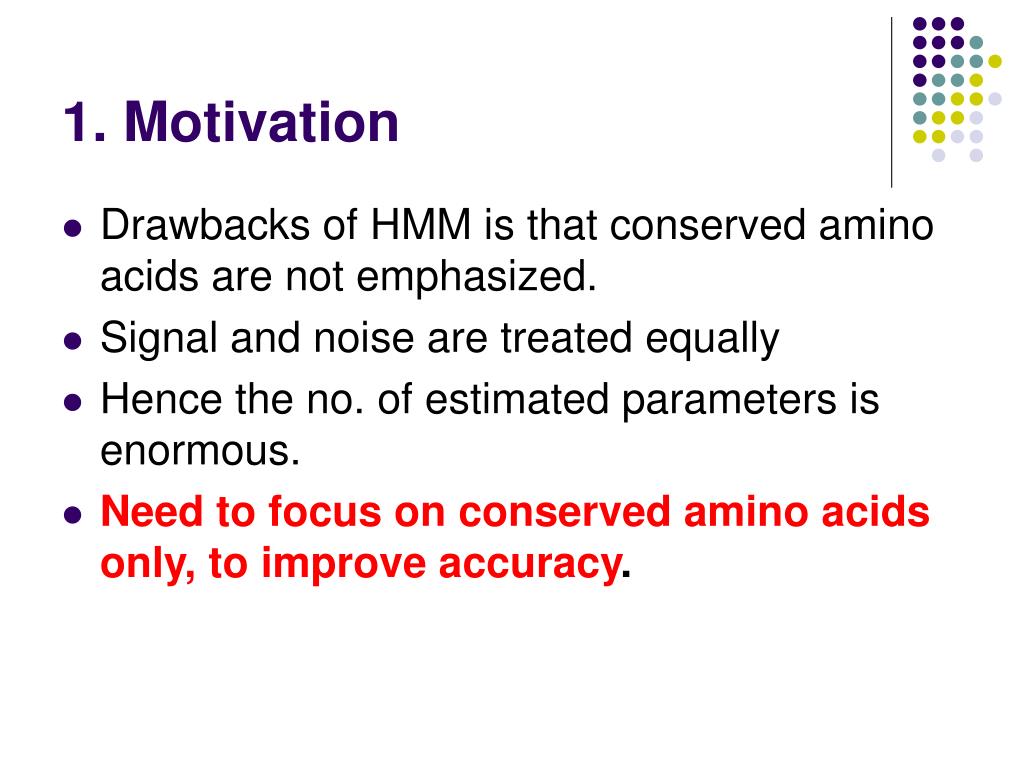 1. Motivation

- Drawbacks of HMM is that conserved amino acids are not emphasized.
- Signal and noise are treated equally
- Hence the no. of estimated parameters is enormous.
- Need to focus on conserved amino acids only, to improve accuracy.